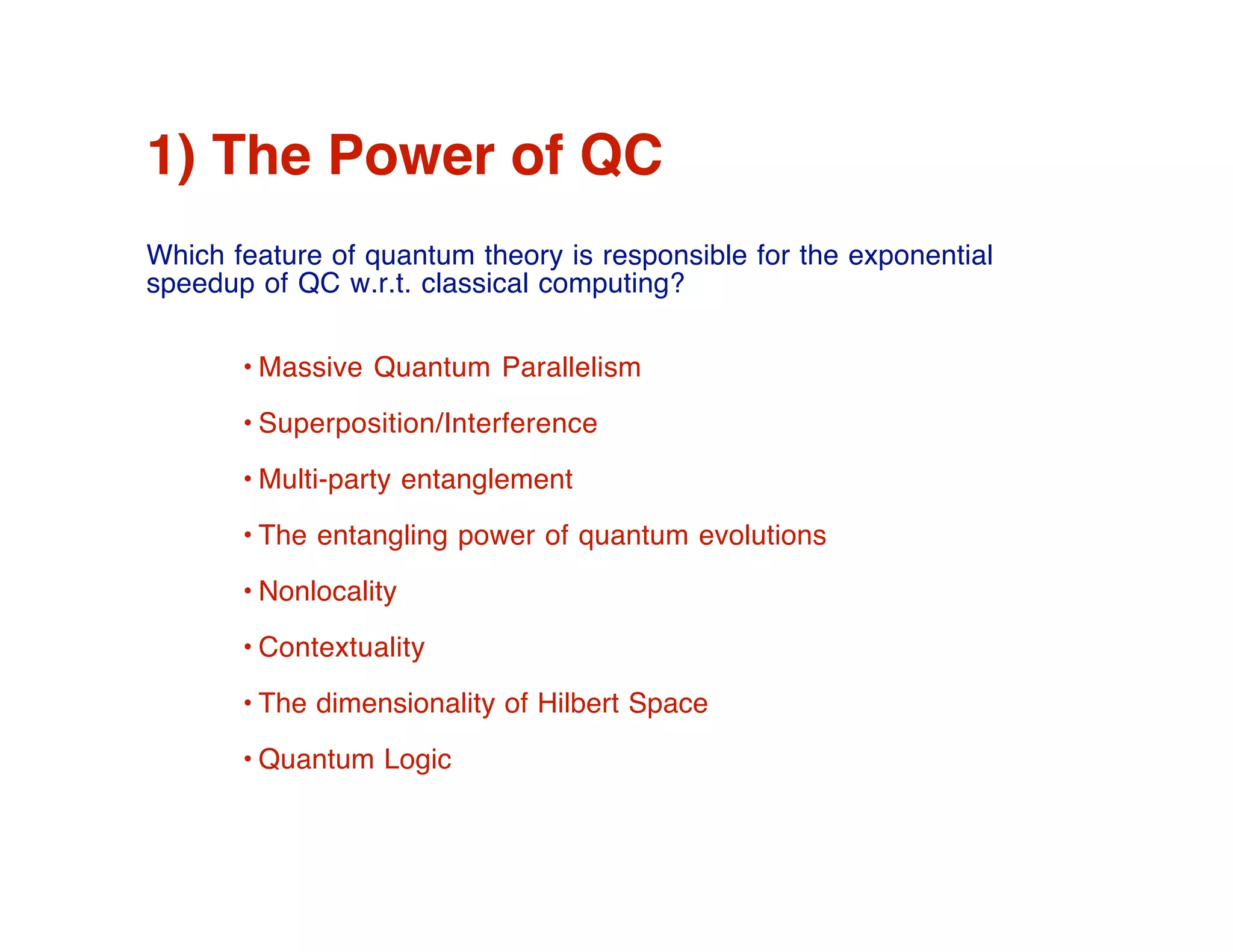 1) The Power of QC

Which feature of quantum theory is responsible for the exponential speedup of QC w.r.t. classical computing?

• Massive Quantum Parallelism

• Superposition/Interference

• Multi-party entanglement

• The entangling power of quantum evolutions

• Nonlocality

• Contextuality

• The dimensionality of Hilbert Space

• Quantum Logic